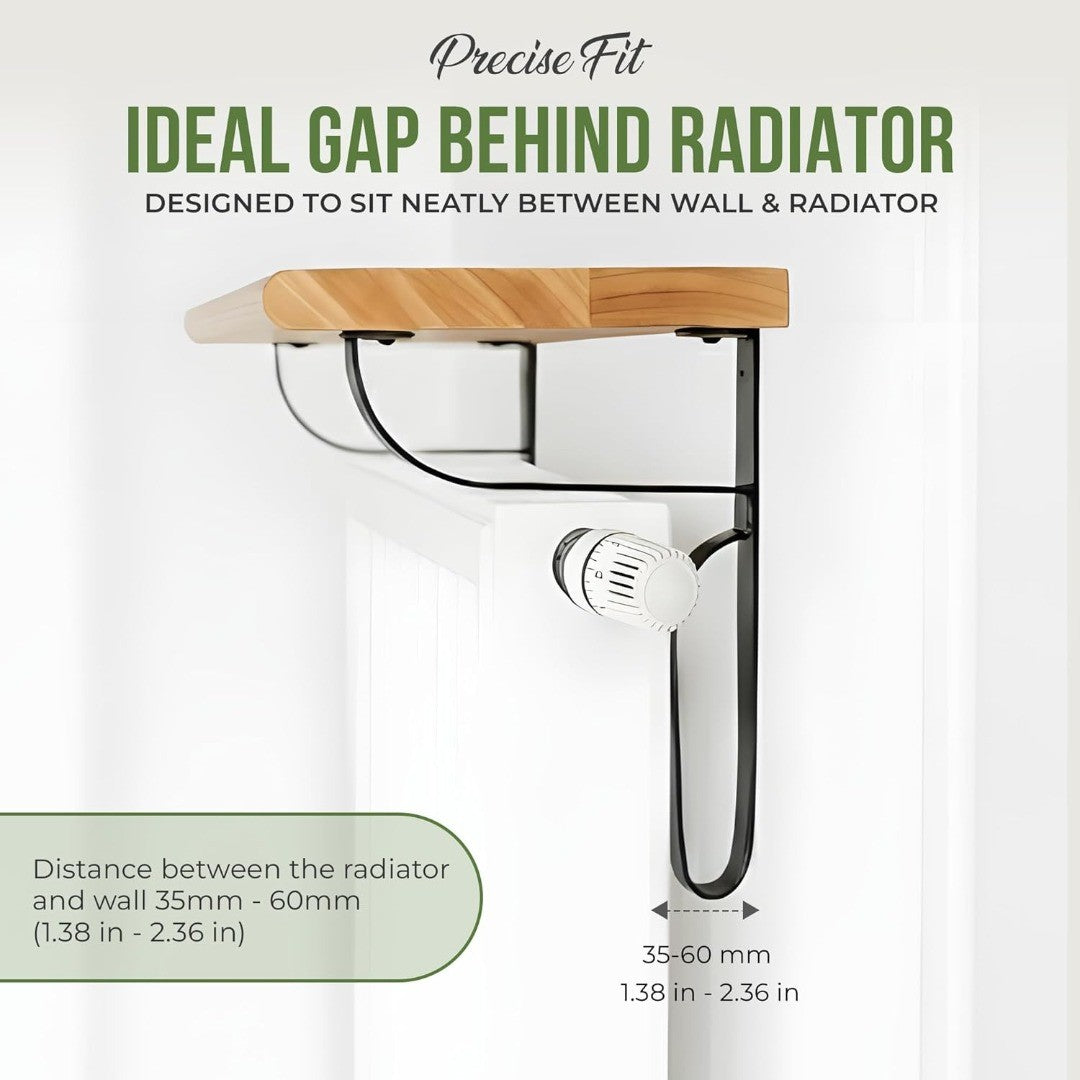 Precise Fit

IDEAL GAP BEHIND RADIATOR

DESIGNED TO SIT NEATLY BETWEEN WALL & RADIATOR

Distance between the radiator and wall 35mm - 60mm (1.38 in - 2.36 in)

35-60 mm
1.38 in - 2.36 in